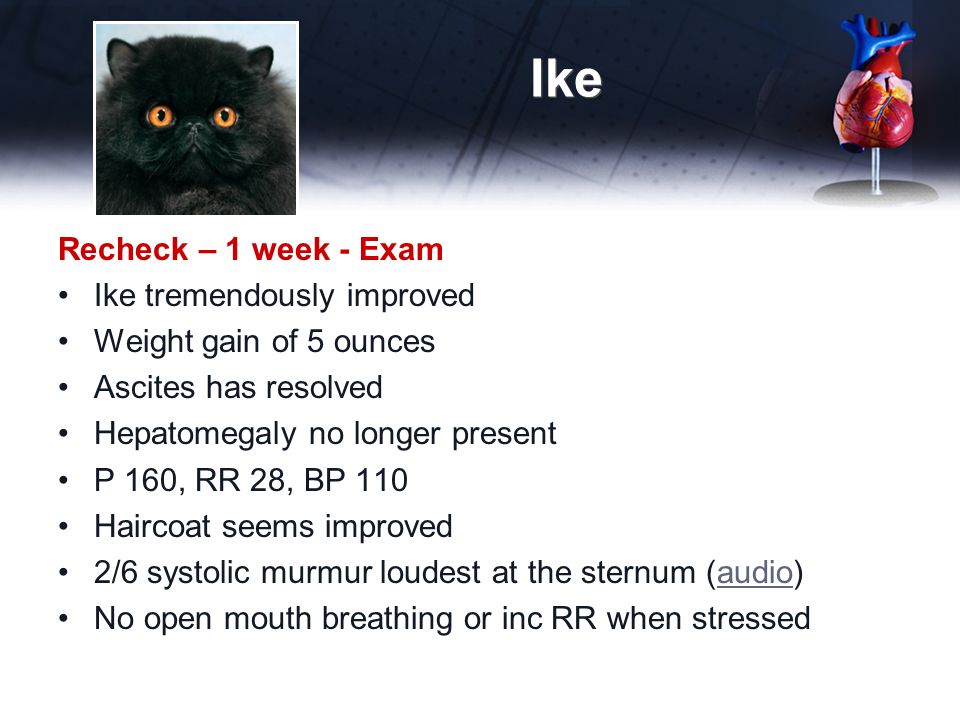 Ike

Recheck – 1 week - Exam

• Ike tremendously improved
• Weight gain of 5 ounces
• Ascites has resolved
• Hepatomegaly no longer present
• P 160, RR 28, BP 110
• Haircoat seems improved
• 2/6 systolic murmur loudest at the sternum (audio)
• No open mouth breathing or inc RR when stressed